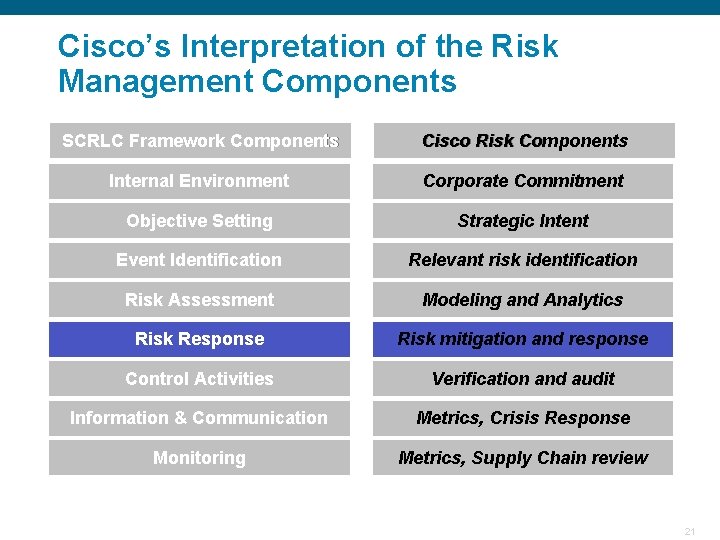 Cisco's Interpretation of the Risk Management Components

| SCRLC Framework Components | Cisco Risk Components |
|---|---|
| Internal Environment | Corporate Commitment |
| Objective Setting | Strategic Intent |
| Event Identification | Relevant risk identification |
| Risk Assessment | Modeling and Analytics |
| Risk Response | Risk mitigation and response |
| Control Activities | Verification and audit |
| Information & Communication | Metrics, Crisis Response |
| Monitoring | Metrics, Supply Chain review |

21